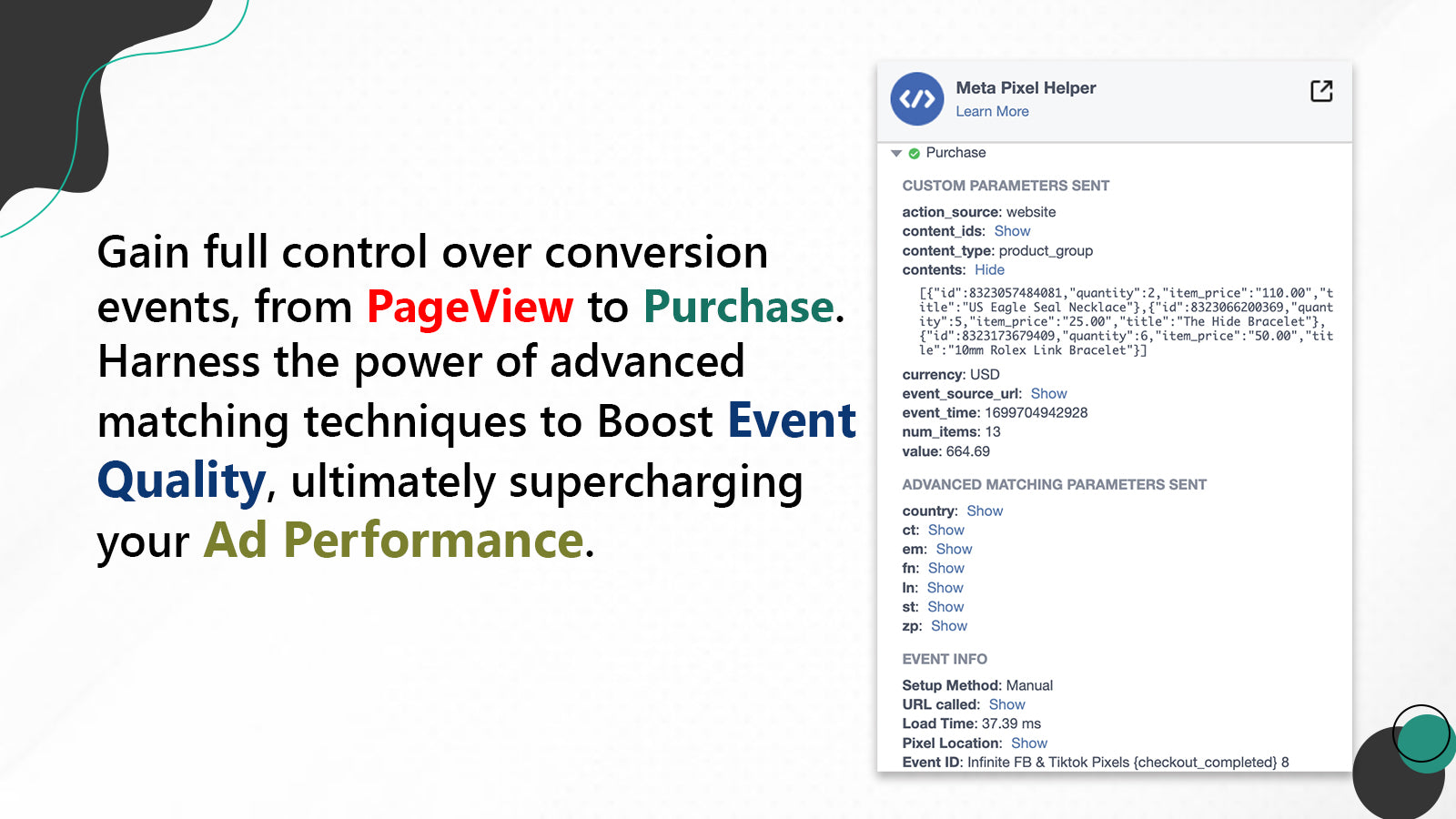 Gain full control over conversion events, from PageView to Purchase. Harness the power of advanced matching techniques to Boost Event Quality, ultimately supercharging your Ad Performance.

Meta Pixel Helper
Learn More

Purchase

CUSTOM PARAMETERS SENT

action_source: website
content_ids: Show
content_type: product_group
contents: Hide

[{"id":8323057484081,"quantity":2,"item_price":"110.00","title":"US Eagle Seal Necklace"},{"id":8323066200369,"quantity":5,"item_price":"25.00","title":"The Hide Bracelet"},{"id":8323173679409,"quantity":6,"item_price":"50.00","title":"10mm Rolex Link Bracelet"}]

currency: USD
event_source_url: Show
event_time: 1699704942928
num_items: 13
value: 664.69

ADVANCED MATCHING PARAMETERS SENT

country: Show
ct: Show
em: Show
fn: Show
ln: Show
st: Show
zp: Show

EVENT INFO

Setup Method: Manual
URL called: Show
Load Time: 37.39 ms
Pixel Location: Show
Event ID: Infinite FB & Tiktok Pixels {checkout_completed} 8